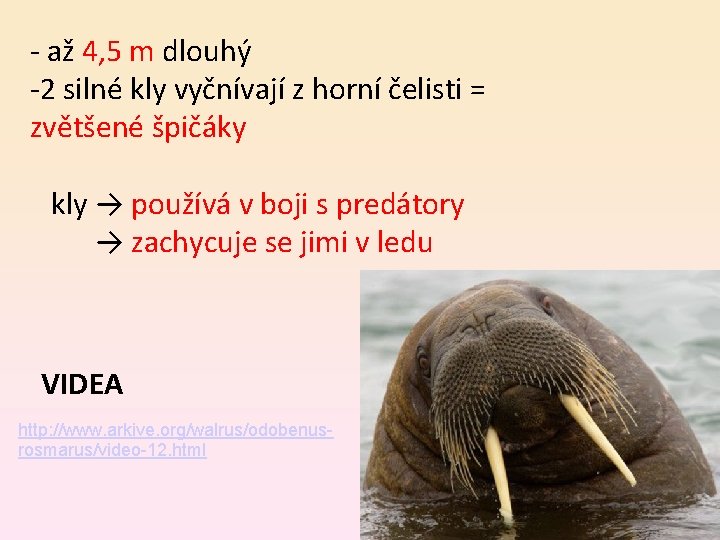 - až 4,5 m dlouhý
-2 silné kly vyčnívají z horní čelisti = zvětšené špičáky

kly → používá v boji s predátory
→ zachycuje se jimi v ledu

VIDEA

http://www.arkive.org/walrus/odobenus-rosmarus/video-12.html